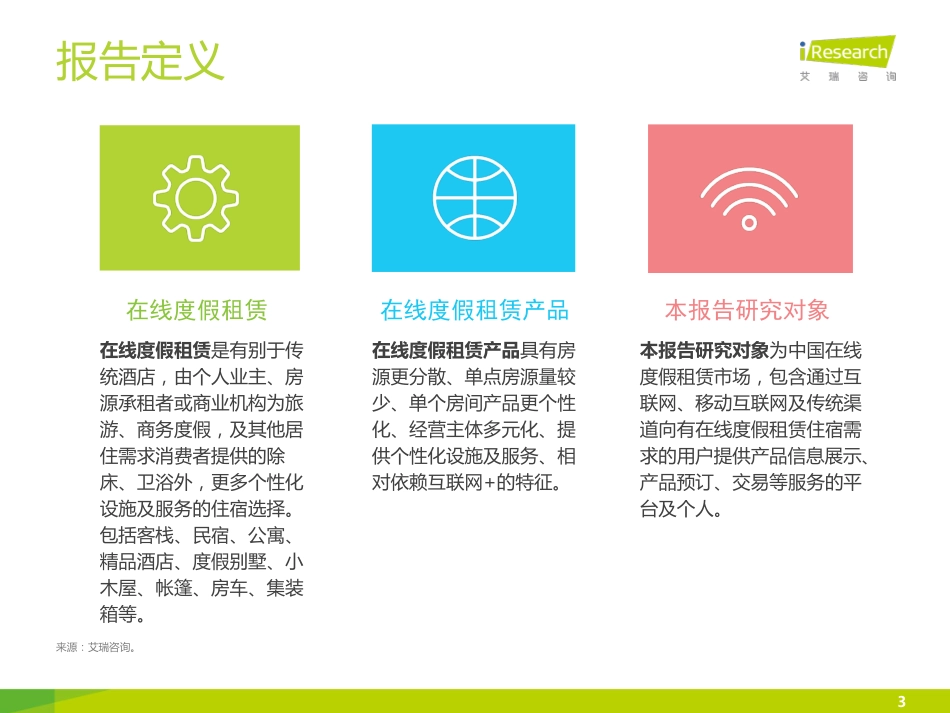 报告定义

iResearch
艾瑞咨询

在线度假租赁

在线度假租赁是有别于传统酒店，由个人业主、房源承租者或商业机构为旅游、商务度假，及其他居住需求消费者提供的除床、卫浴外，更多个性化设施及服务的住宿选择。包括客栈、民宿、公寓、精品酒店、度假别墅、小木屋、帐篷、房车、集装箱等。

在线度假租赁产品

在线度假租赁产品具有房源更分散、单点房源量较少、单个房间产品更个性化、经营主体多元化、提供个性化设施及服务、相对依赖互联网+的特征。

本报告研究对象

本报告研究对象为中国在线度假租赁市场，包含通过互联网、移动互联网及传统渠道向有在线度假租赁住宿需求的用户提供产品信息展示、产品预订、交易等服务的平台及个人。

来源：艾瑞咨询。

3